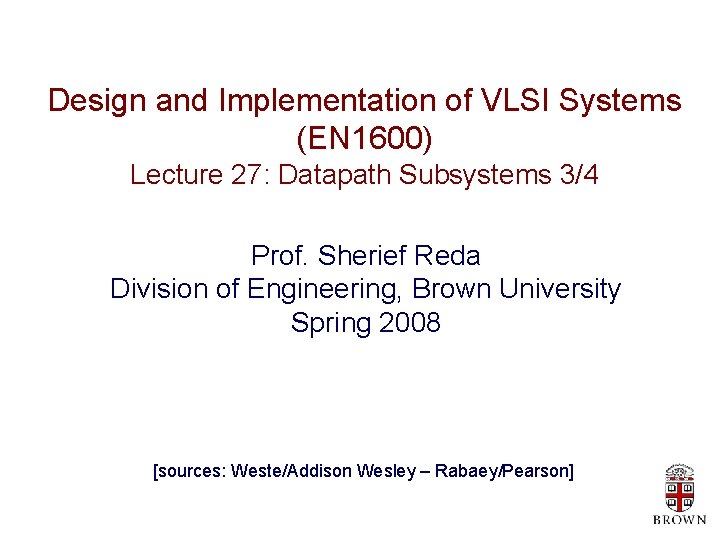 Design and Implementation of VLSI Systems (EN1600)

Lecture 27: Datapath Subsystems 3/4

Prof. Sherief Reda
Division of Engineering, Brown University
Spring 2008

[sources: Weste/Addison Wesley – Rabaey/Pearson]

BROWN